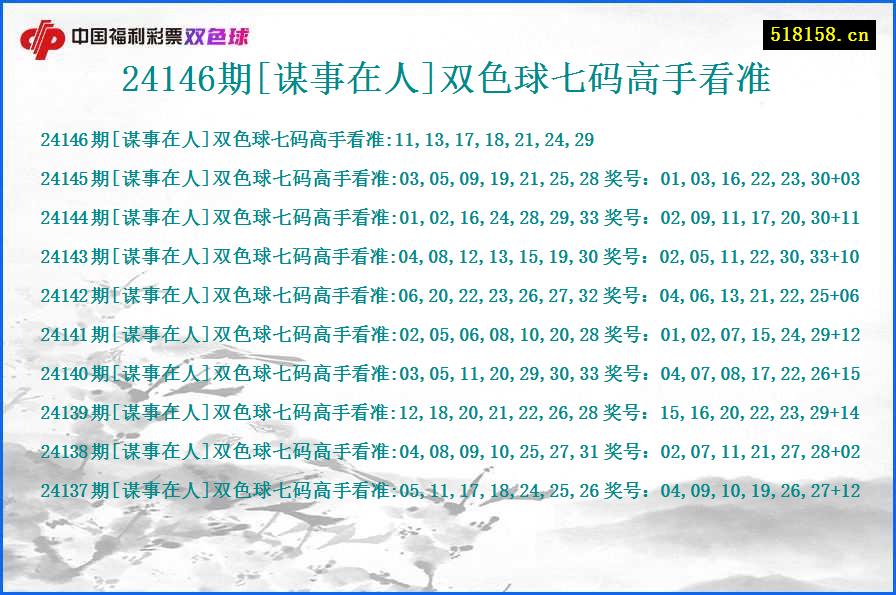 中国福利彩票双色球

518158.cn

24146期[谋事在人]双色球七码高手看准

24146期[谋事在人]双色球七码高手看准:11,13,17,18,21,24,29

24145期[谋事在人]双色球七码高手看准:03,05,09,19,21,25,28 奖号：01,03,16,22,23,30+03

24144期[谋事在人]双色球七码高手看准:01,02,16,24,28,29,33 奖号：02,09,11,17,20,30+11

24143期[谋事在人]双色球七码高手看准:04,08,12,13,15,19,30 奖号：02,05,11,22,30,33+10

24142期[谋事在人]双色球七码高手看准:06,20,22,23,26,27,32 奖号：04,06,13,21,22,25+06

24141期[谋事在人]双色球七码高手看准:02,05,06,08,10,20,28 奖号：01,02,07,15,24,29+12

24140期[谋事在人]双色球七码高手看准:03,05,11,20,29,30,33 奖号：04,07,08,17,22,26+15

24139期[谋事在人]双色球七码高手看准:12,18,20,21,22,26,28 奖号：15,16,20,22,23,29+14

24138期[谋事在人]双色球七码高手看准:04,08,09,10,25,27,31 奖号：02,07,11,21,27,28+02

24137期[谋事在人]双色球七码高手看准:05,11,17,18,24,25,26 奖号：04,09,10,19,26,27+12